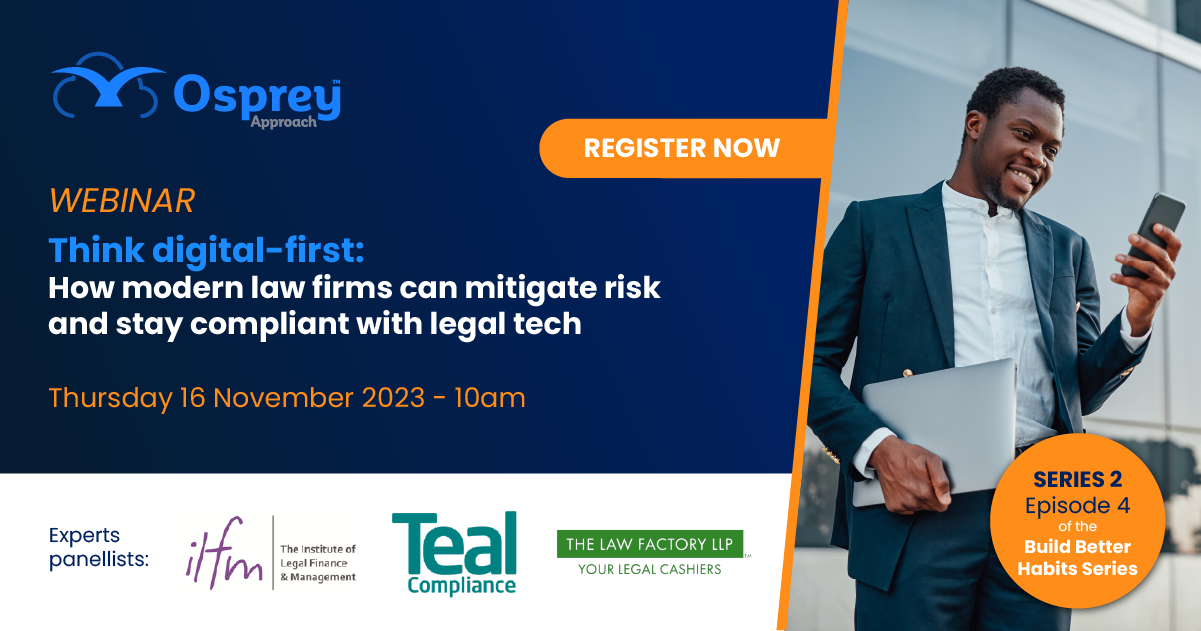 Osprey™ Approach

REGISTER NOW

WEBINAR

Think digital-first:
How modern law firms can mitigate risk and stay compliant with legal tech

Thursday 16 November 2023 - 10am

Experts panellists:

ilfm The Institute of Legal Finance & Management

Teal Compliance

THE LAW FACTORY LLP™ YOUR LEGAL CASHIERS

SERIES 2
Episode 4
of the
Build Better Habits Series